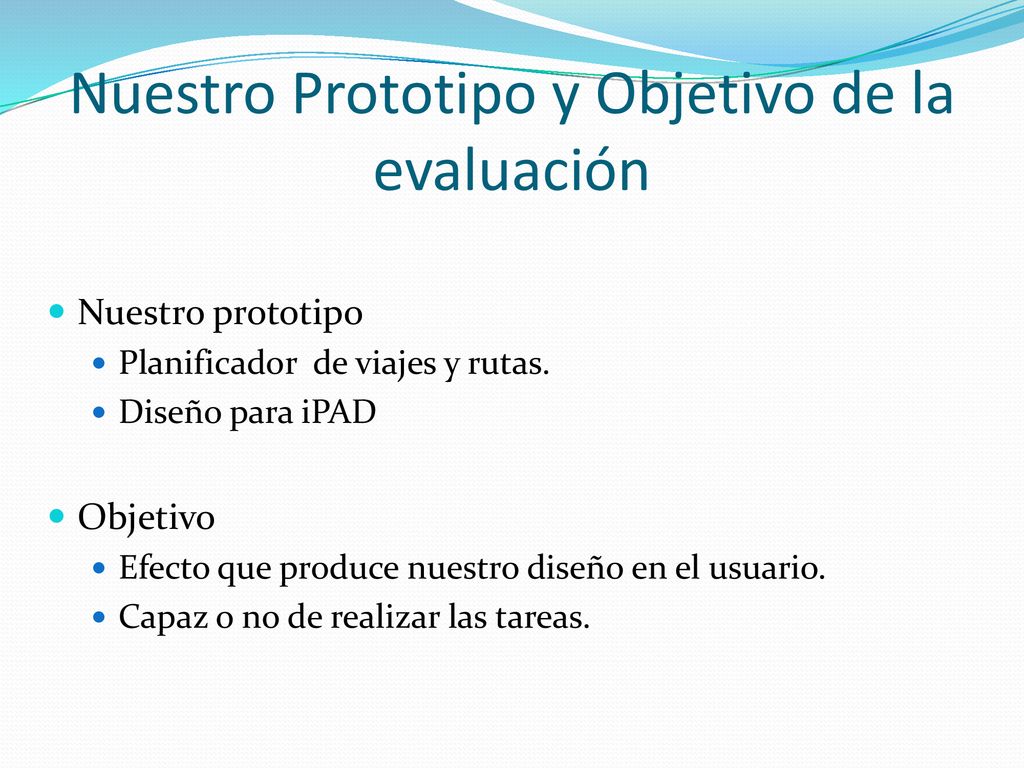 Nuestro Prototipo y Objetivo de la evaluación

Nuestro prototipo

Planificador de viajes y rutas.

Diseño para iPAD

Objetivo

Efecto que produce nuestro diseño en el usuario.

Capaz o no de realizar las tareas.